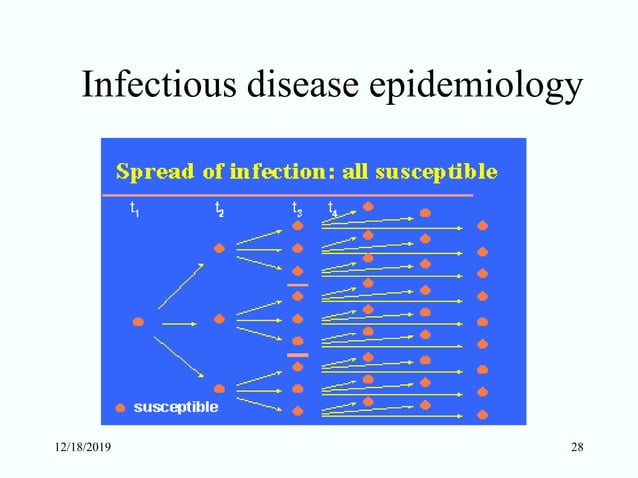 Infectious disease epidemiology

Spread of infection: all susceptible

$t_1$ $t_2$ $t_3$ $t_4$

susceptible

12/18/2019

28